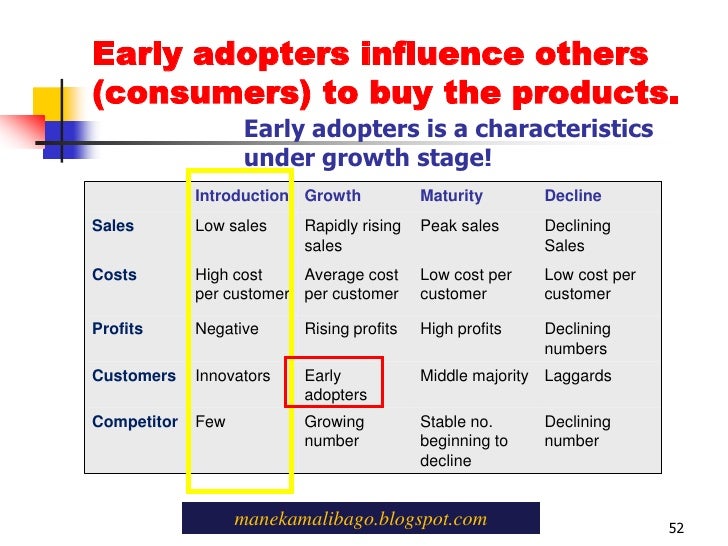 Early adopters influence others (consumers) to buy the products.

Early adopters is a characteristics under growth stage!

| | Introduction | Growth | Maturity | Decline |
|---|---|---|---|---|
| Sales | Low sales | Rapidly rising sales | Peak sales | Declining Sales |
| Costs | High cost per customer | Average cost per customer | Low cost per customer | Low cost per customer |
| Profits | Negative | Rising profits | High profits | Declining numbers |
| Customers | Innovators | Early adopters | Middle majority | Laggards |
| Competitor | Few | Growing number | Stable no. beginning to decline | Declining number |

manekamalibago.blogspot.com

52